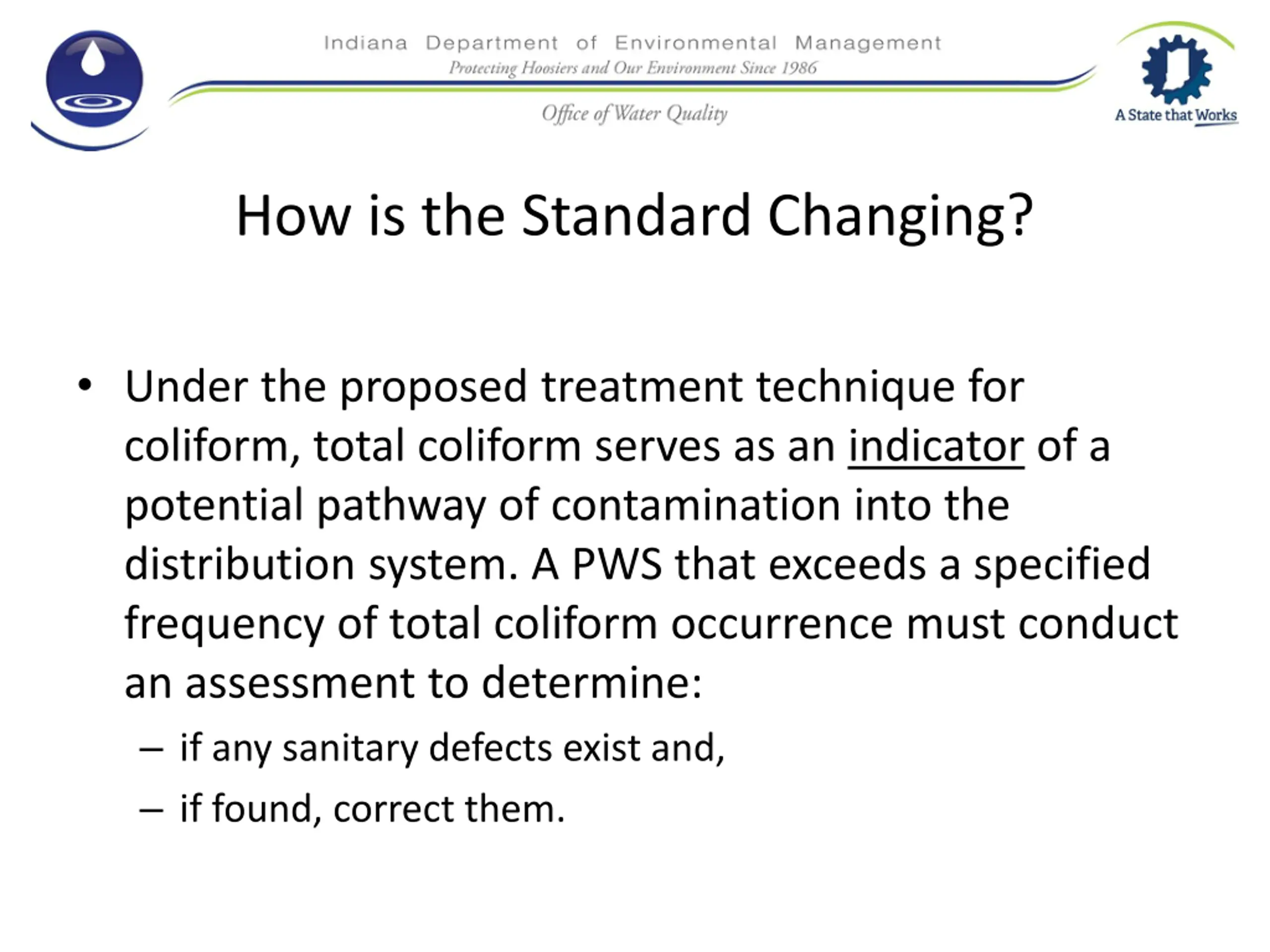 Indiana Department of Environmental Management
Protecting Hoosiers and Our Environment Since 1986
Office of Water Quality

A State that Works

How is the Standard Changing?

• Under the proposed treatment technique for coliform, total coliform serves as an indicator of a potential pathway of contamination into the distribution system. A PWS that exceeds a specified frequency of total coliform occurrence must conduct an assessment to determine:
– if any sanitary defects exist and,
– if found, correct them.